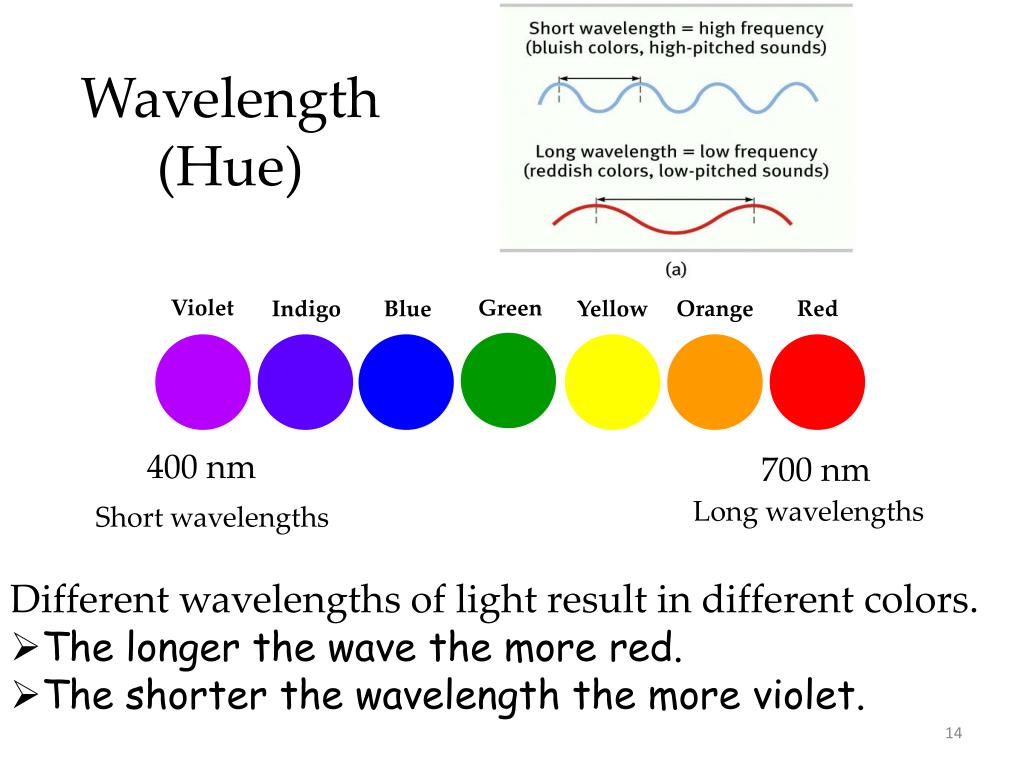 Wavelength (Hue)

Short wavelength = high frequency (bluish colors, high-pitched sounds)

Long wavelength = low frequency (reddish colors, low-pitched sounds)

(a)

Violet Indigo Blue Green Yellow Orange Red

400 nm
Short wavelengths

700 nm
Long wavelengths

Different wavelengths of light result in different colors.
➢The longer the wave the more red.
➢The shorter the wavelength the more violet.

14